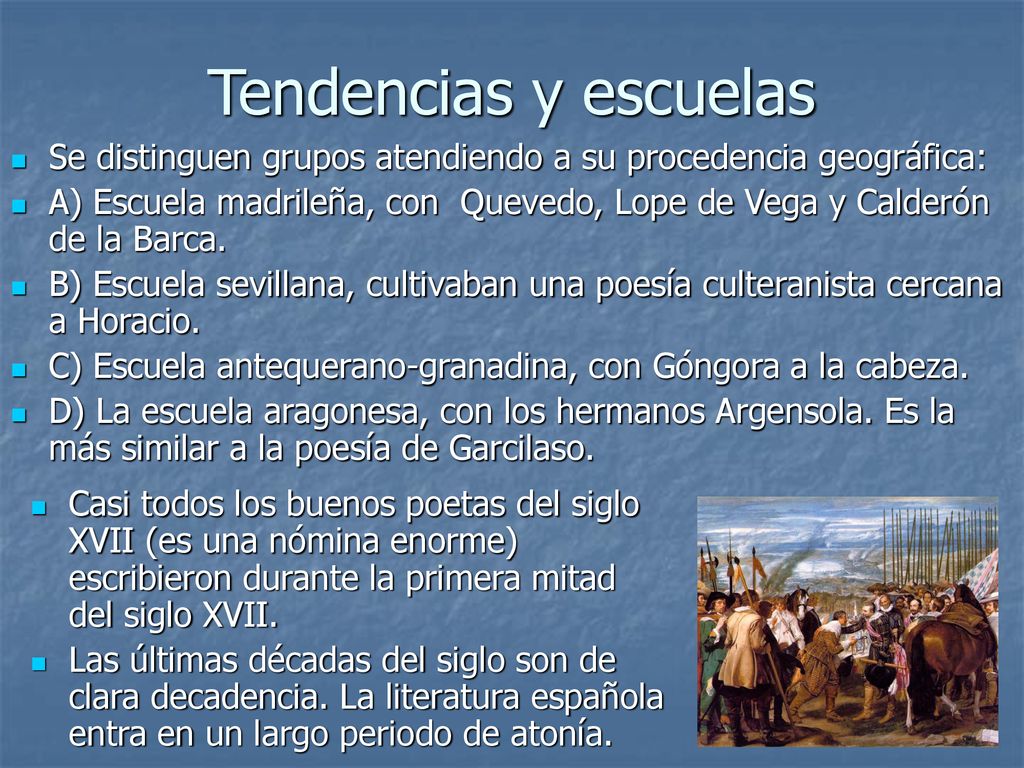 Tendencias y escuelas

Se distinguen grupos atendiendo a su procedencia geográfica:

A) Escuela madrileña, con Quevedo, Lope de Vega y Calderón de la Barca.

B) Escuela sevillana, cultivaban una poesía culteranista cercana a Horacio.

C) Escuela antequerano-granadina, con Góngora a la cabeza.

D) La escuela aragonesa, con los hermanos Argensola. Es la más similar a la poesía de Garcilaso.

Casi todos los buenos poetas del siglo XVII (es una nómina enorme) escribieron durante la primera mitad del siglo XVII.

Las últimas décadas del siglo son de clara decadencia. La literatura española entra en un largo periodo de atonía.